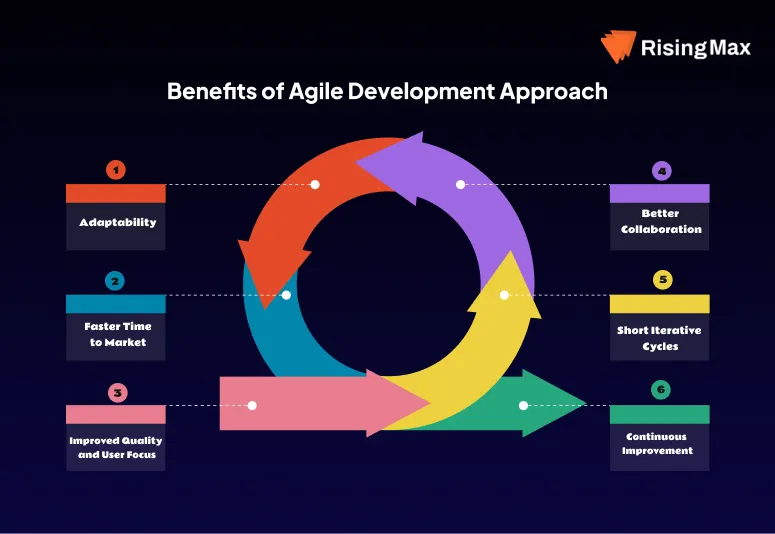 RisingMax

Benefits of Agile Development Approach

1
Adaptability

2
Faster Time to Market

3
Improved Quality and User Focus

4
Better Collaboration

5
Short Iterative Cycles

6
Continuous Improvement